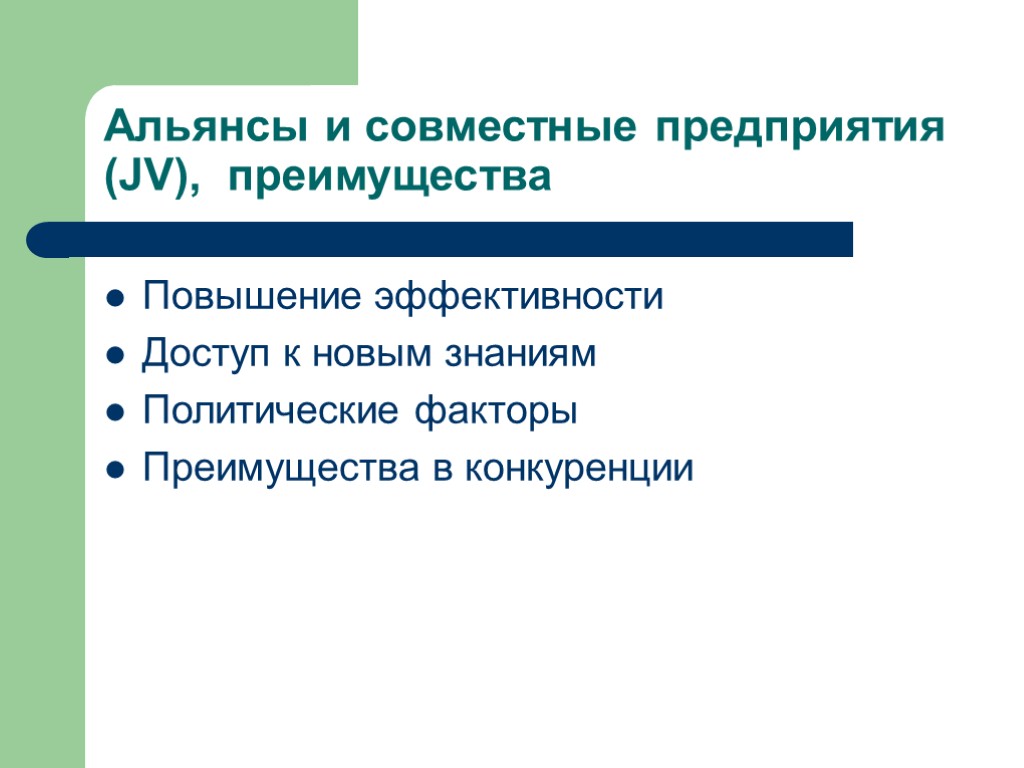 Альянсы и совместные предприятия (JV), преимущества

- Повышение эффективности
- Доступ к новым знаниям
- Политические факторы
- Преимущества в конкуренции